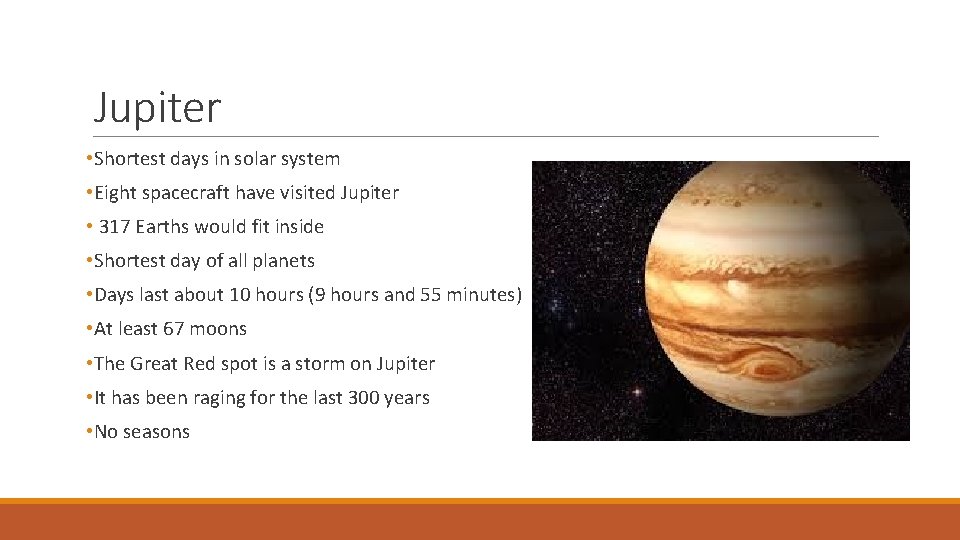 Jupiter

•Shortest days in solar system
•Eight spacecraft have visited Jupiter
• 317 Earths would fit inside
•Shortest day of all planets
•Days last about 10 hours (9 hours and 55 minutes)
•At least 67 moons
•The Great Red spot is a storm on Jupiter
•It has been raging for the last 300 years
•No seasons